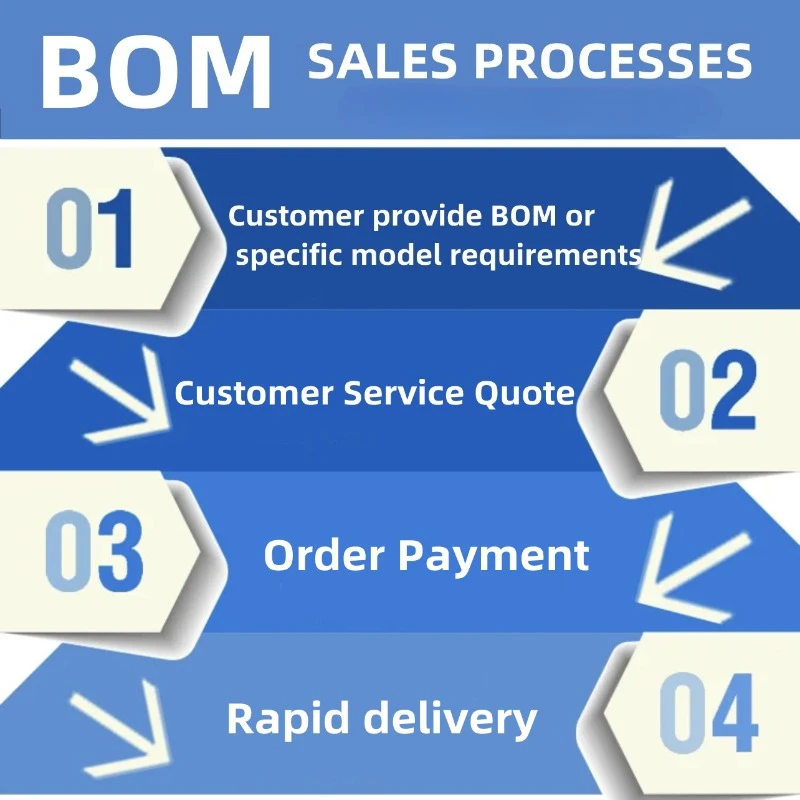 BOM SALES PROCESSES

01 Customer provide BOM or specific model requirements

Customer Service Quote 02

03 Order Payment

Rapid delivery 04